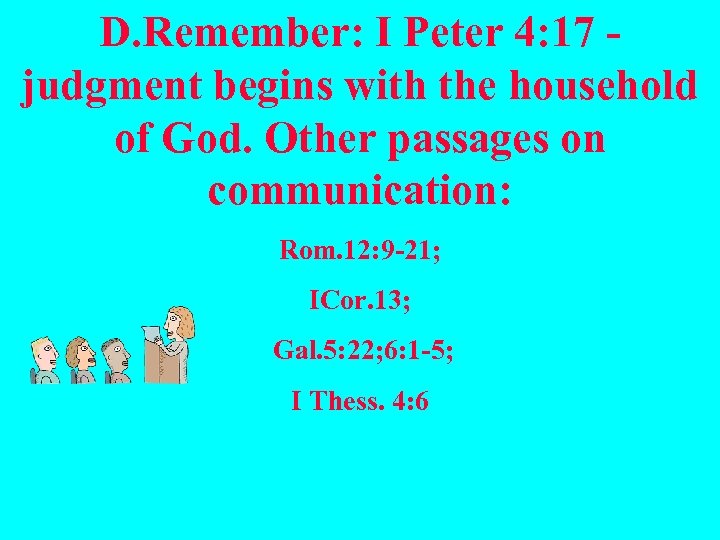 D.Remember: I Peter 4:17 - judgment begins with the household of God. Other passages on communication:

Rom.12:9-21;

ICor.13;

Gal.5:22;6:1-5;

I Thess. 4:6